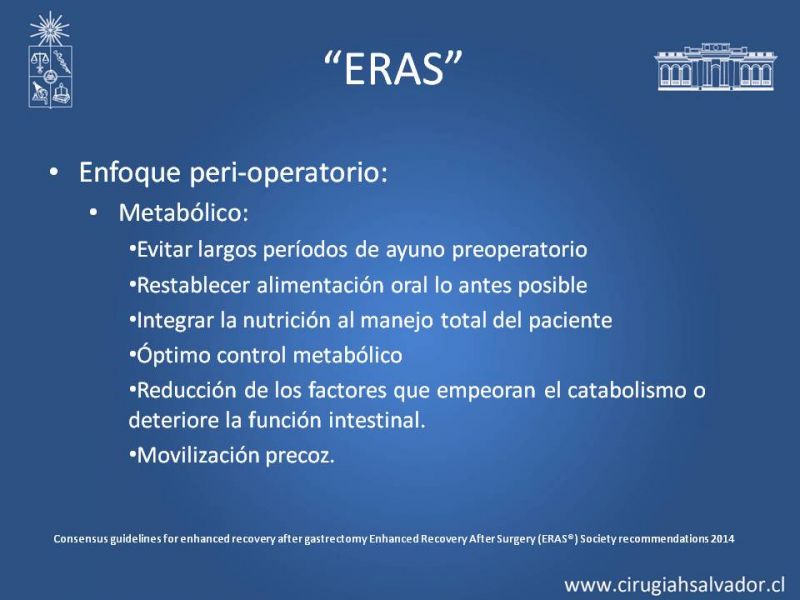 “ERAS”

• Enfoque peri-operatorio:
  • Metabólico:
    •Evitar largos períodos de ayuno preoperatorio
    •Restablecer alimentación oral lo antes posible
    •Integrar la nutrición al manejo total del paciente
    •Óptimo control metabólico
    •Reducción de los factores que empeoran el catabolismo o deteriore la función intestinal.
    •Movilización precoz.

Consensus guidelines for enhanced recovery after gastrectomy Enhanced Recovery After Surgery (ERAS®) Society recommendations 2014

www.cirugiahsalvador.cl